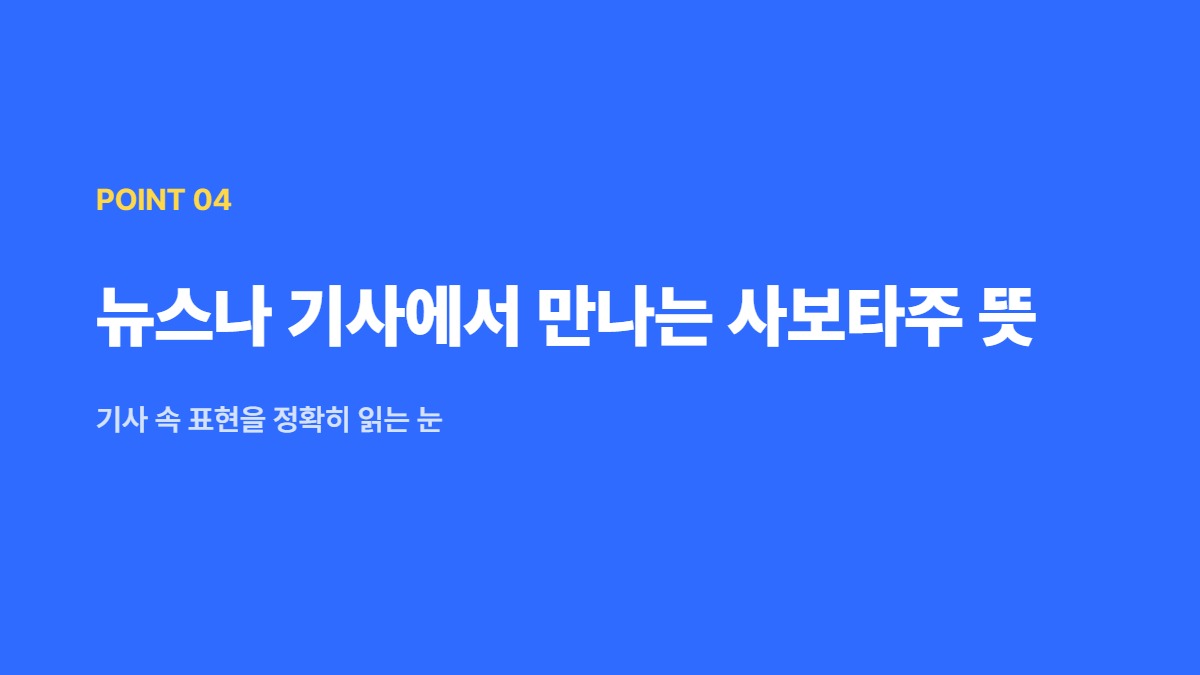 POINT 04

뉴스나 기사에서 만나는 사보타주 뜻

기사 속 표현을 정확히 읽는 눈